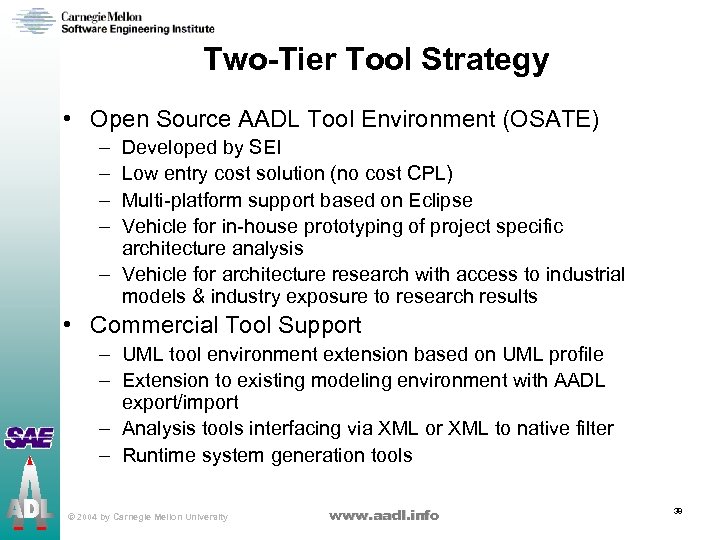 Carnegie Mellon
Software Engineering Institute

Two-Tier Tool Strategy

• Open Source AADL Tool Environment (OSATE)
– Developed by SEI
– Low entry cost solution (no cost CPL)
– Multi-platform support based on Eclipse
– Vehicle for in-house prototyping of project specific architecture analysis
– Vehicle for architecture research with access to industrial models & industry exposure to research results
• Commercial Tool Support
– UML tool environment extension based on UML profile
– Extension to existing modeling environment with AADL export/import
– Analysis tools interfacing via XML or XML to native filter
– Runtime system generation tools

SAE
ADL

© 2004 by Carnegie Mellon University
www.aadl.info
39